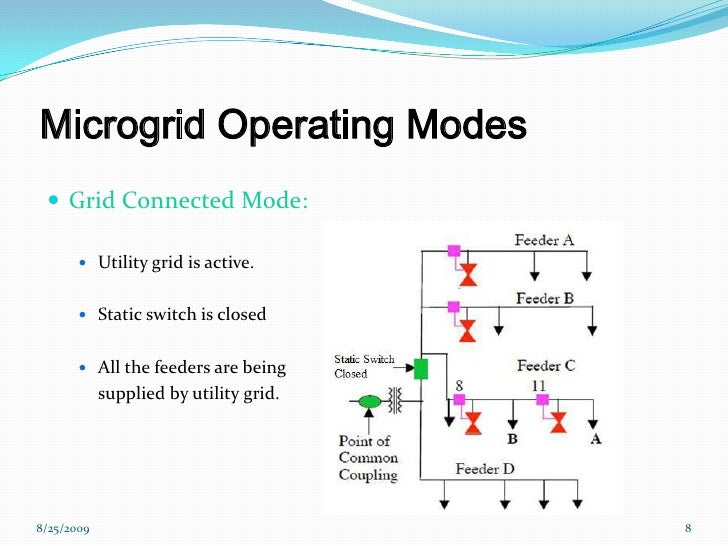 Microgrid Operating Modes

Grid Connected Mode:

Utility grid is active.

Static switch is closed

All the feeders are being supplied by utility grid.

Feeder A

Feeder B

Static Switch Closed

Feeder C

8

11

B

A

Point of Common Coupling

Feeder D

8/25/2009

8